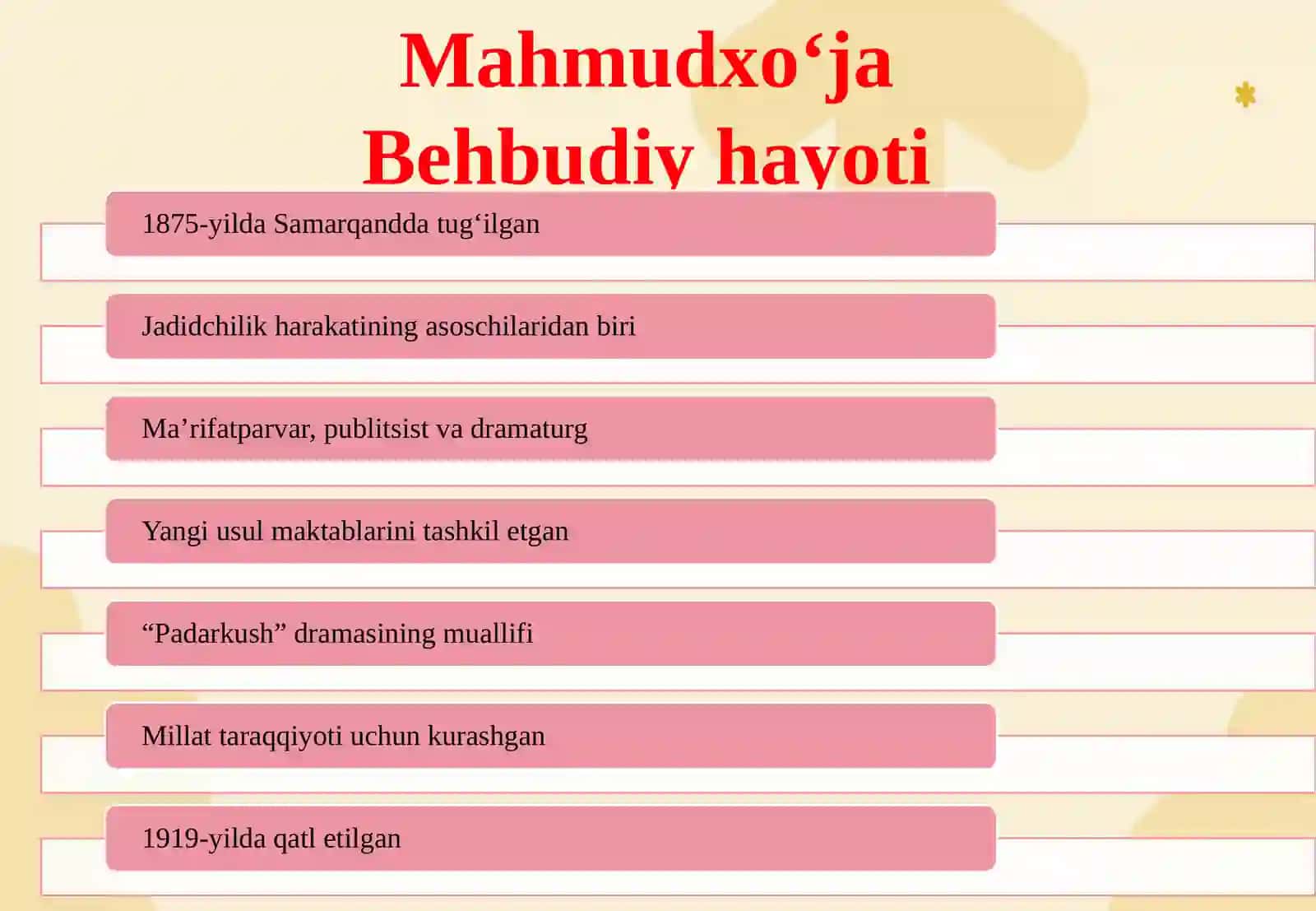 Mahmudxo‘ja Behbudiy hayoti

1875-yilda Samarqandda tug‘ilgan

Jadidchilik harakatining asoschilaridan biri

Ma’rifatparvar, publitsist va dramaturg

Yangi usul maktablarini tashkil etgan

“Padarkush” dramasining muallifi

Millat taraqqiyoti uchun kurashgan

1919-yilda qatl etilgan